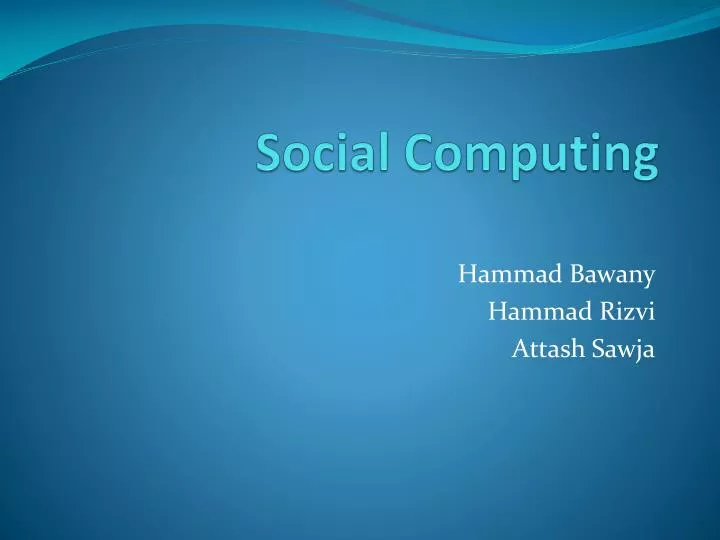 Social Computing

Hammad Bawany
Hammad Rizvi
Attash Sawja